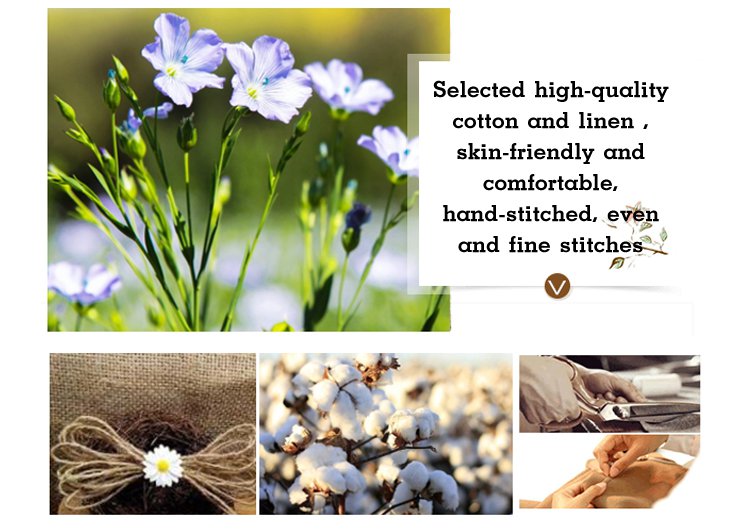 Selected high-quality cotton and linen , skin-friendly and comfortable, hand-stitched, even and fine stitches